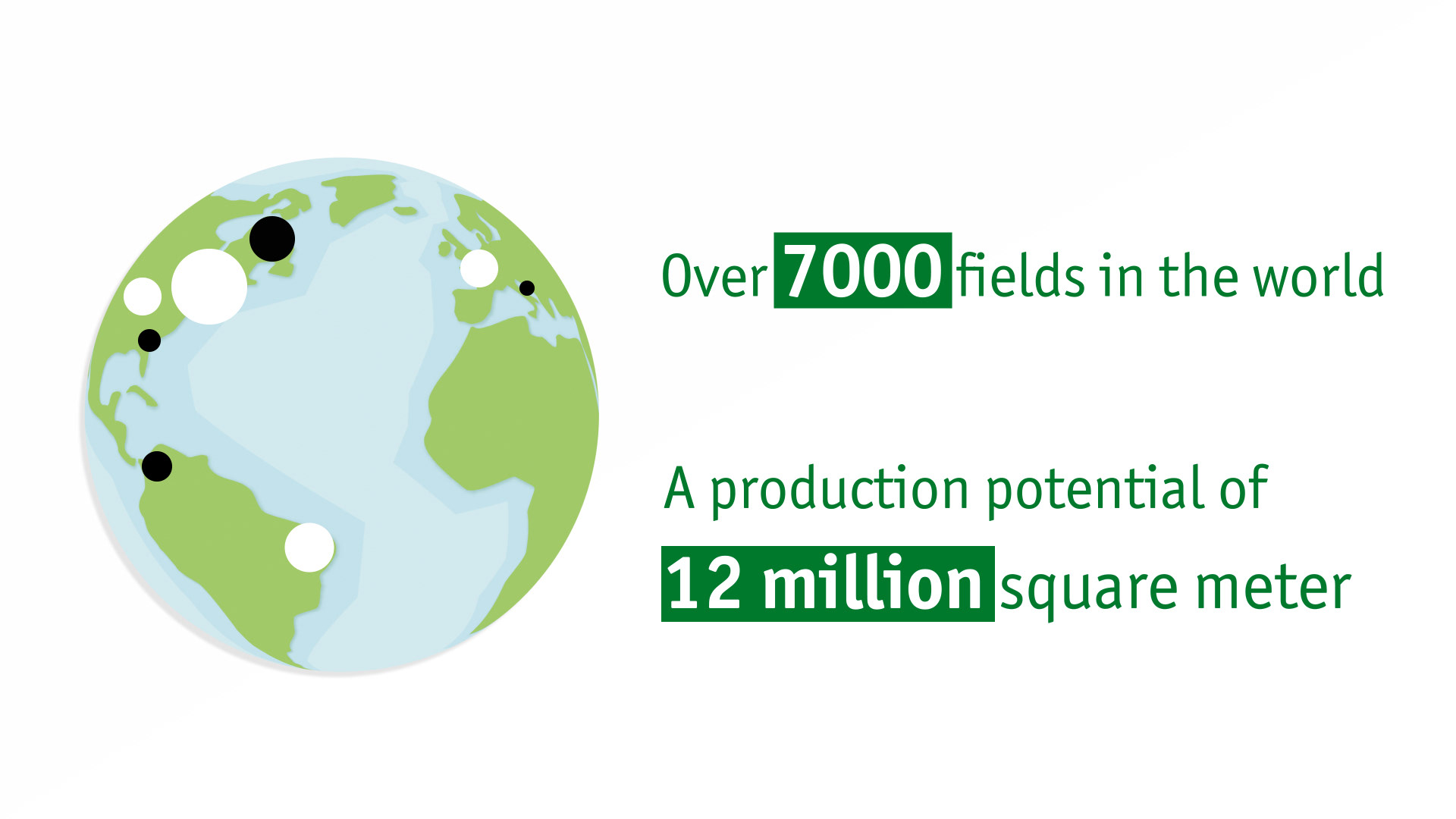 Over 7000 fields in the world

A production potential of 12 million square meter